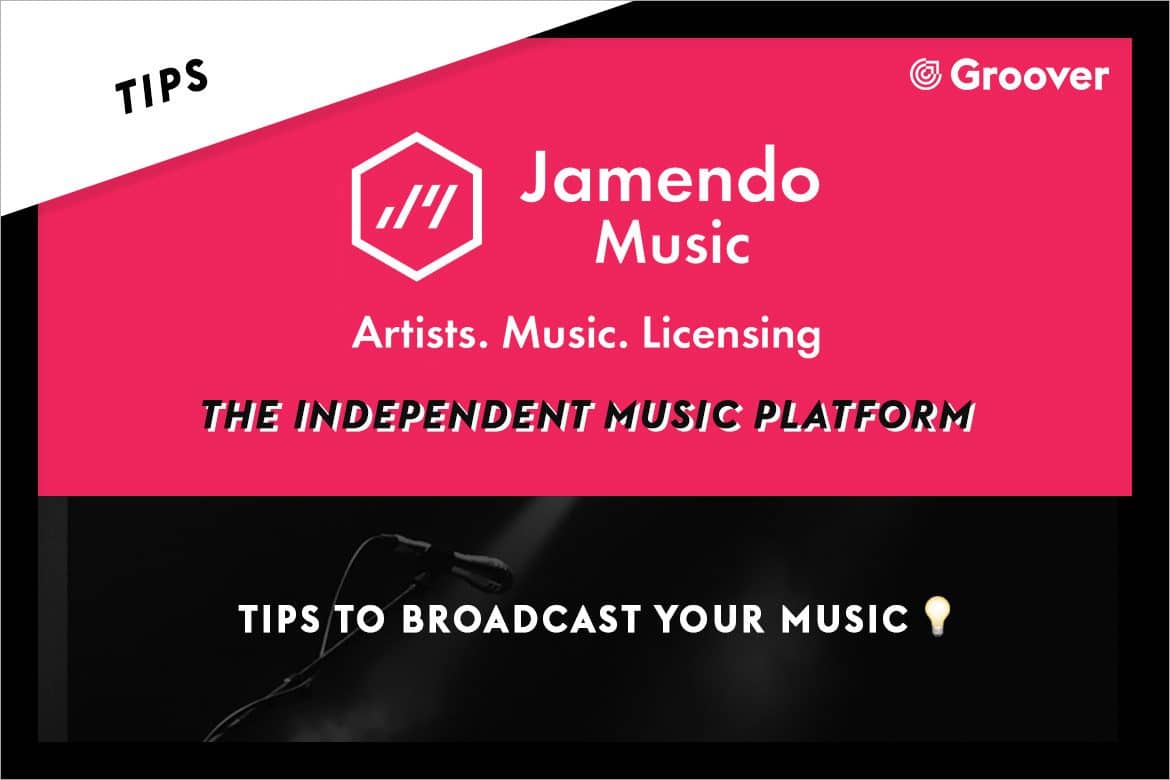 TIPS

Groover

Jamendo Music

Artists. Music. Licensing

THE INDEPENDENT MUSIC PLATFORM

TIPS TO BROADCAST YOUR MUSIC 💡